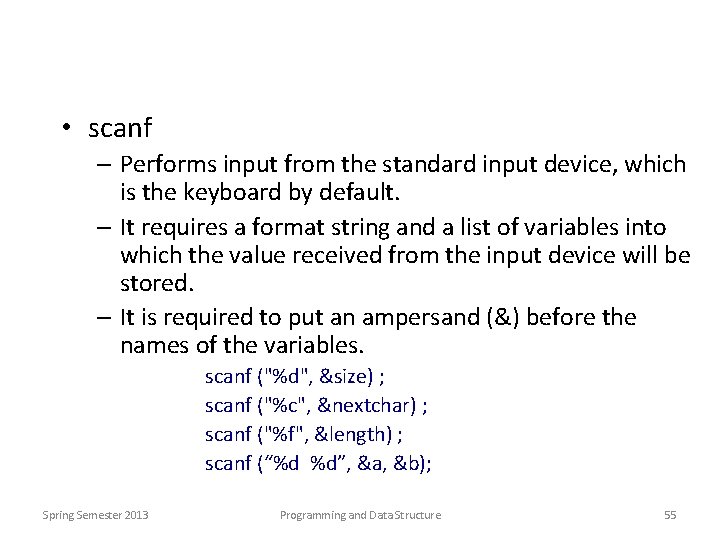 • scanf

– Performs input from the standard input device, which is the keyboard by default.

– It requires a format string and a list of variables into which the value received from the input device will be stored.

– It is required to put an ampersand (&) before the names of the variables.

scanf ("%d", &size) ;
scanf ("%c", &nextchar) ;
scanf ("%f", &length) ;
scanf (“%d %d”, &a, &b);

Spring Semester 2013 Programming and Data Structure 55